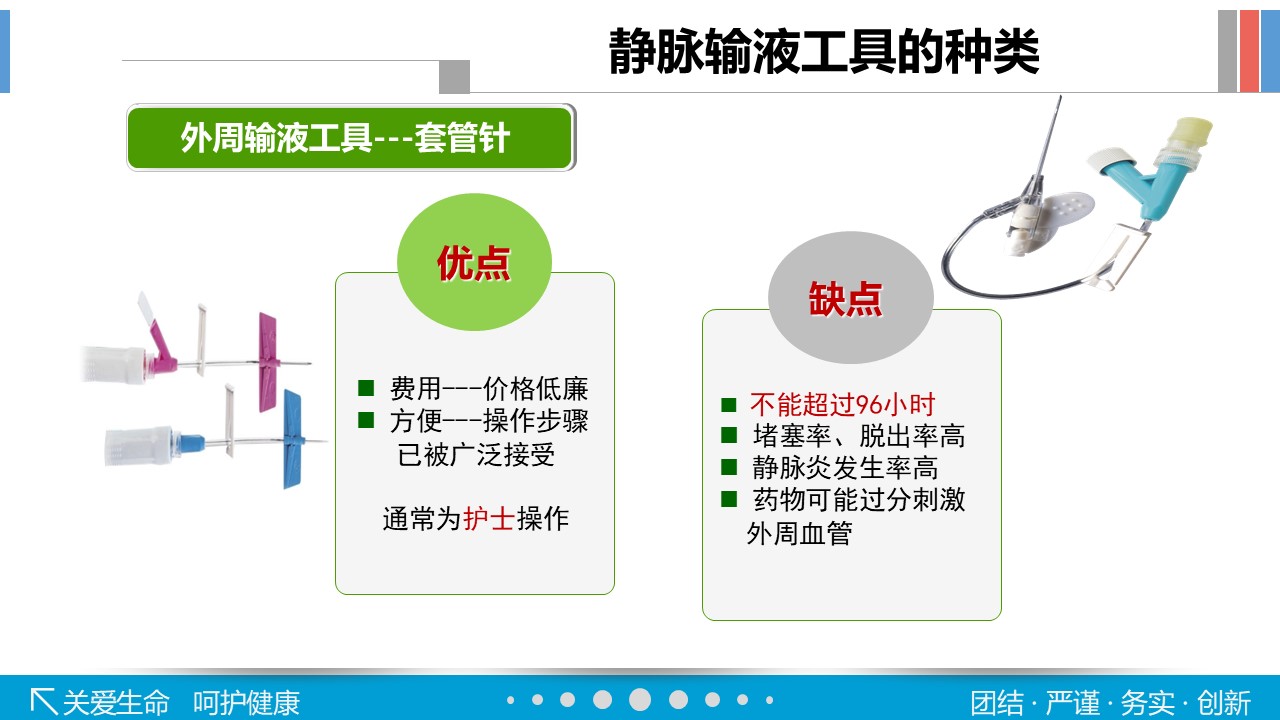 静脉输液工具的种类

外周输液工具---套管针

优点

■ 费用---价格低廉
■ 方便---操作步骤已被广泛接受

通常为护士操作

缺点

■ 不能超过96小时
■ 堵塞率、脱出率高
■ 静脉炎发生率高
■ 药物可能过分刺激外周血管

关爱生命 呵护健康

团结 · 严谨 · 务实 · 创新